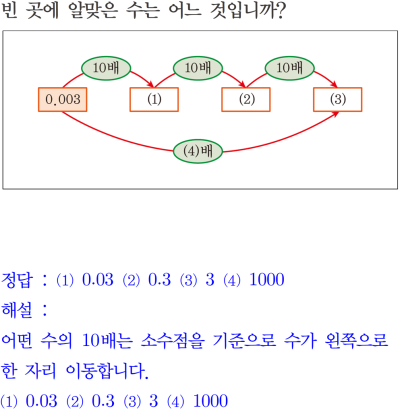 빈 곳에 알맞은 수는 어느 것입니까?

10배
10배
10배
0.003
(1)
(2)
(3)
(4)배

정답 : (1) 0.03 (2) 0.3 (3) 3 (4) 1000

해설 :

어떤 수의 10배는 소수점을 기준으로 수가 왼쪽으로 한 자리 이동합니다.

(1) 0.03 (2) 0.3 (3) 3 (4) 1000